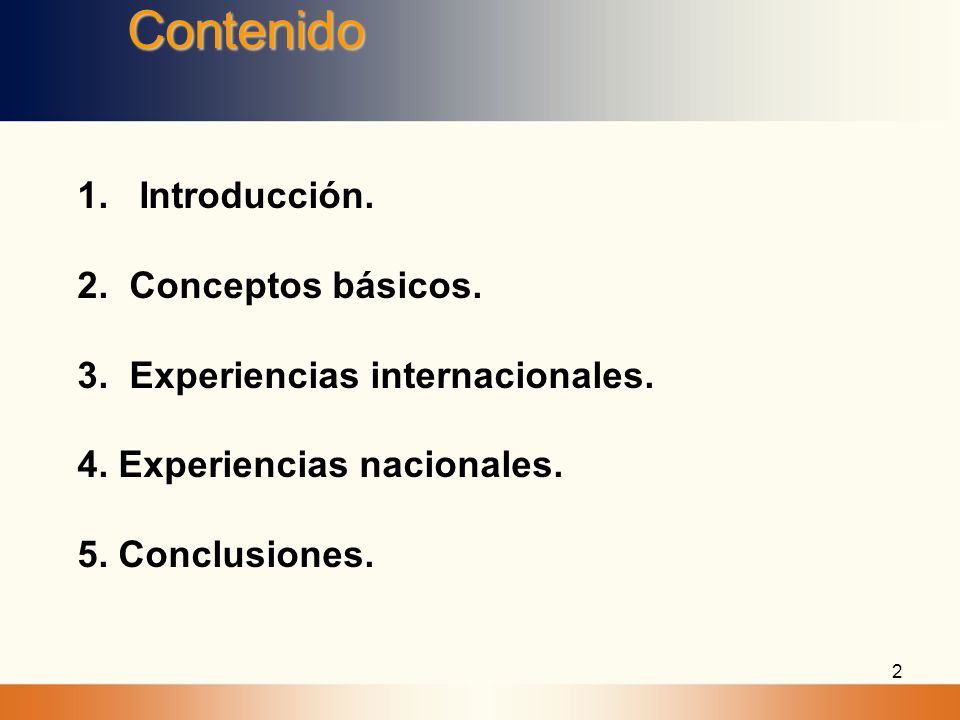 Contenido

1. Introducción.

2. Conceptos básicos.

3. Experiencias internacionales.

4. Experiencias nacionales.

5. Conclusiones.

2